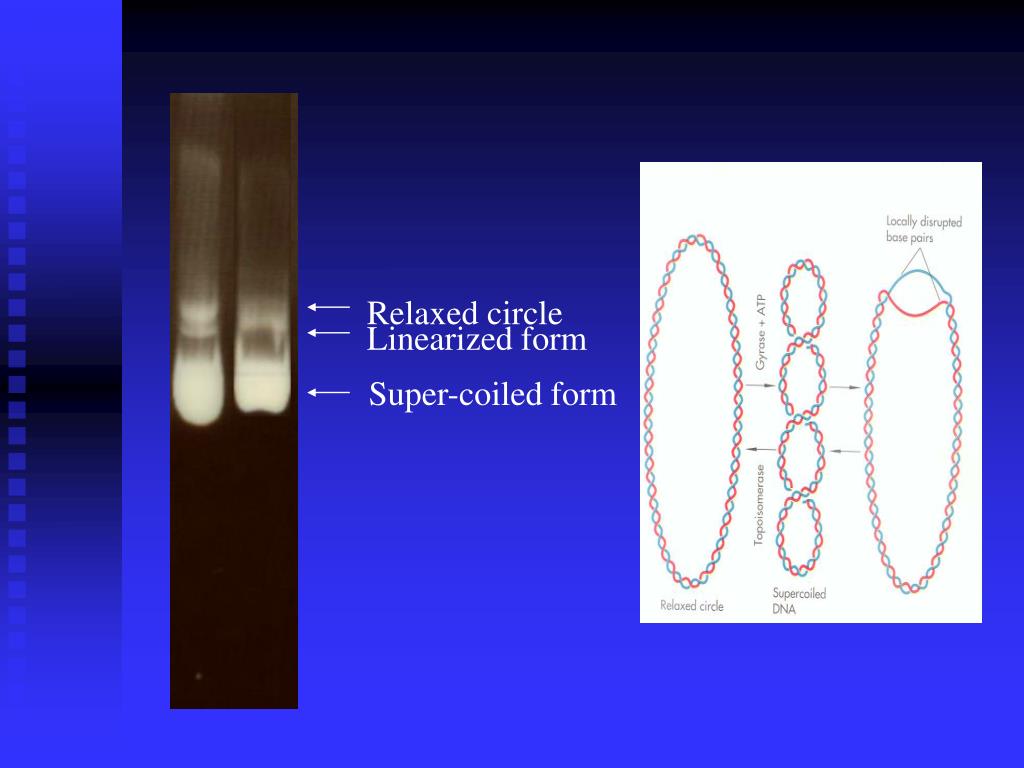 Relaxed circle
Linearized form
Super-coiled form

Locally disrupted base pairs

Gyrase + ATP

Topoisomerase

Relaxed circle

Supercoiled DNA